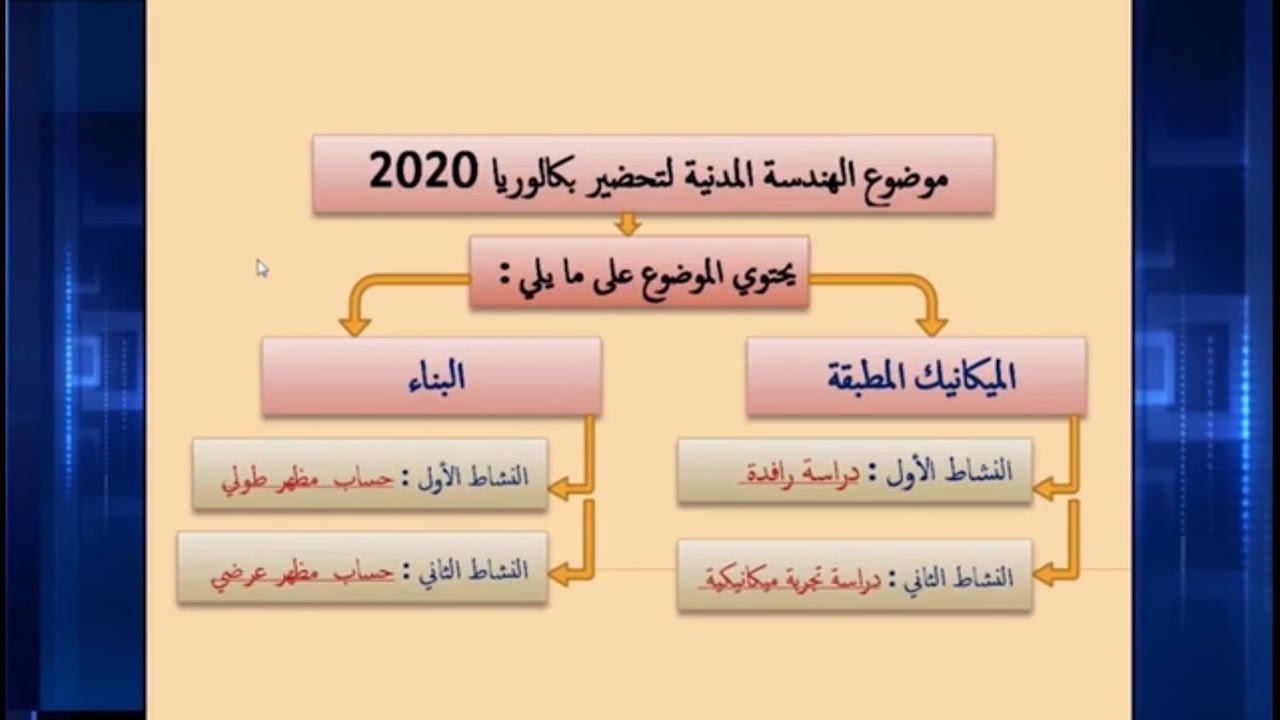 موضوع الهندسة المدنية لتحضير بكالوريا 2020

يحتوي الموضوع على ما يلي :

الميكانيك المطبقة

النشاط الأول : دراسة رافدة

النشاط الثاني : دراسة تجربة ميكانيكية

البناء

النشاط الأول : حساب مظهر طولي

النشاط الثاني : حساب مظهر عرضي